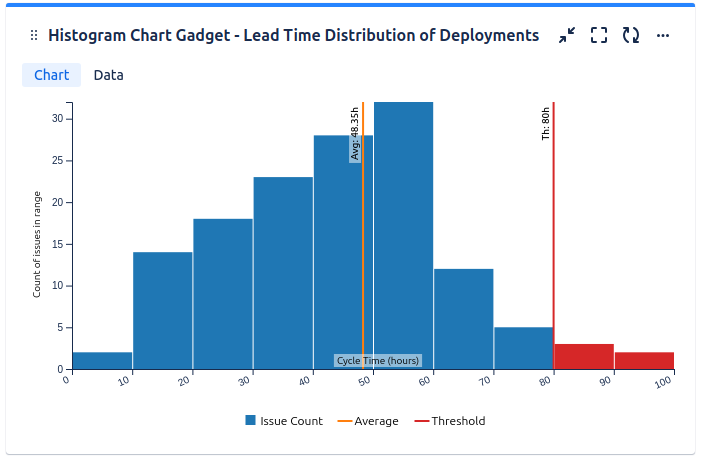 Histogram Chart Gadget - Lead Time Distribution of Deployments

Chart Data

Count of issues in range

30
25
20
15
10
5
0

Avg: 48.35h

Th: 80h

Cycle Time (hours)

0 10 20 30 40 50 60 70 80 90 100

Issue Count Average Threshold